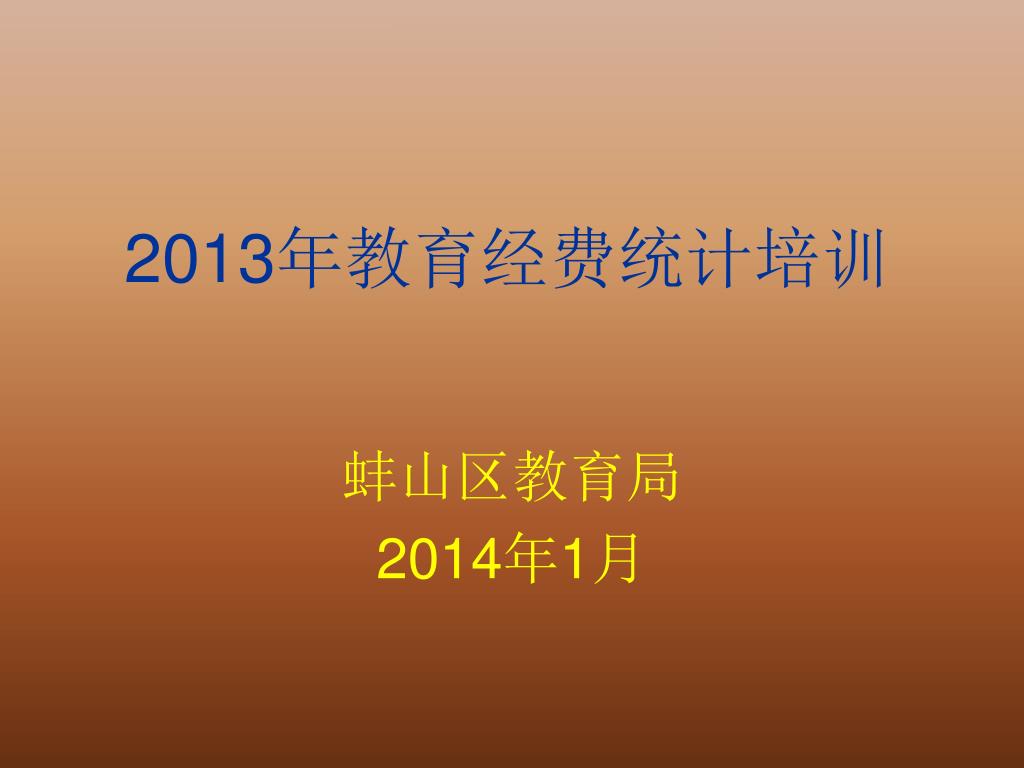 2013年教育经费统计培训

蚌山区教育局
2014年1月